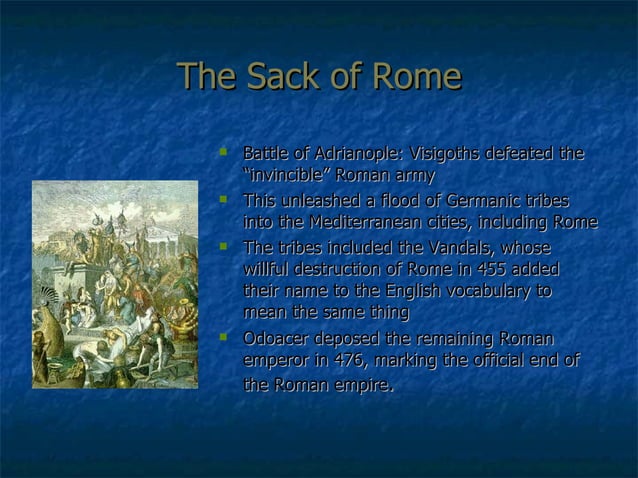 The Sack of Rome

- Battle of Adrianople: Visigoths defeated the "invincible" Roman army
- This unleashed a flood of Germanic tribes into the Mediterranean cities, including Rome
- The tribes included the Vandals, whose willful destruction of Rome in 455 added their name to the English vocabulary to mean the same thing
- Odoacer deposed the remaining Roman emperor in 476, marking the official end of the Roman empire.